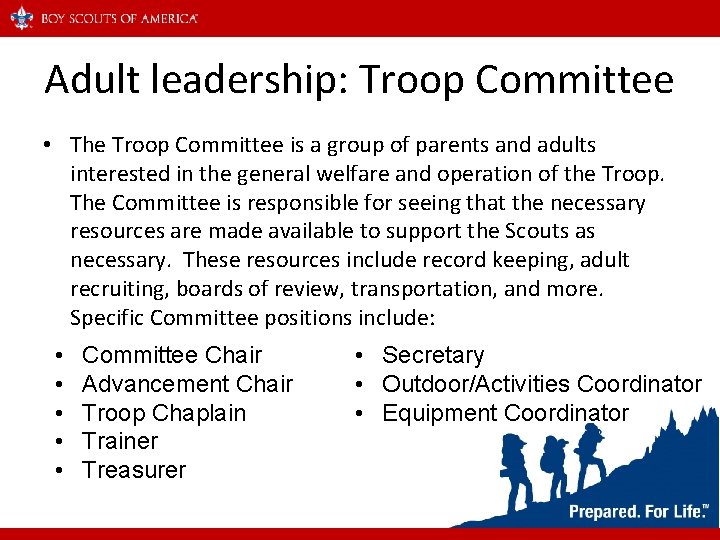 BOY SCOUTS OF AMERICA®

Adult leadership: Troop Committee

• The Troop Committee is a group of parents and adults interested in the general welfare and operation of the Troop. The Committee is responsible for seeing that the necessary resources are made available to support the Scouts as necessary. These resources include record keeping, adult recruiting, boards of review, transportation, and more. Specific Committee positions include:

• Committee Chair
• Advancement Chair
• Troop Chaplain
• Trainer
• Treasurer

• Secretary
• Outdoor/Activities Coordinator
• Equipment Coordinator

Prepared. For Life.™